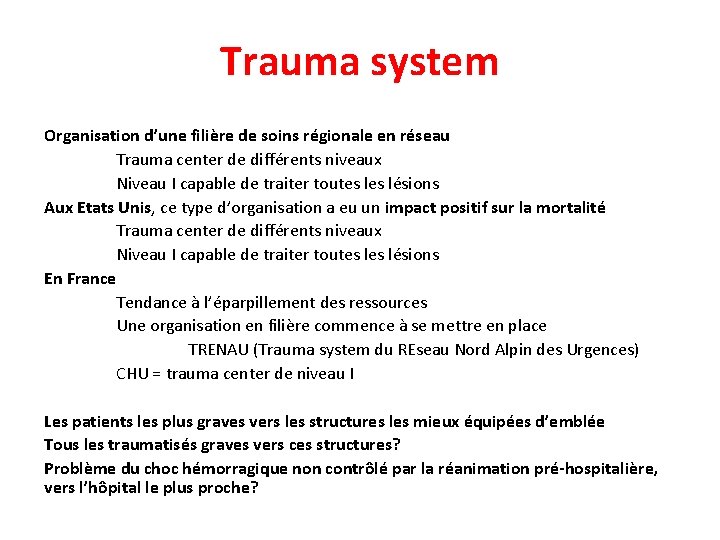 Trauma system

Organisation d'une filière de soins régionale en réseau

Trauma center de différents niveaux

Niveau I capable de traiter toutes les lésions

Aux Etats Unis, ce type d'organisation a eu un impact positif sur la mortalité

Trauma center de différents niveaux

Niveau I capable de traiter toutes les lésions

En France

Tendance à l'éparpillement des ressources

Une organisation en filière commence à se mettre en place

TRENAU (Trauma system du REseau Nord Alpin des Urgences)

CHU = trauma center de niveau I

Les patients les plus graves vers les structures les mieux équipées d'emblée

Tous les traumatisés graves vers ces structures?

Problème du choc hémorragique non contrôlé par la réanimation pré-hospitalière, vers l'hôpital le plus proche?